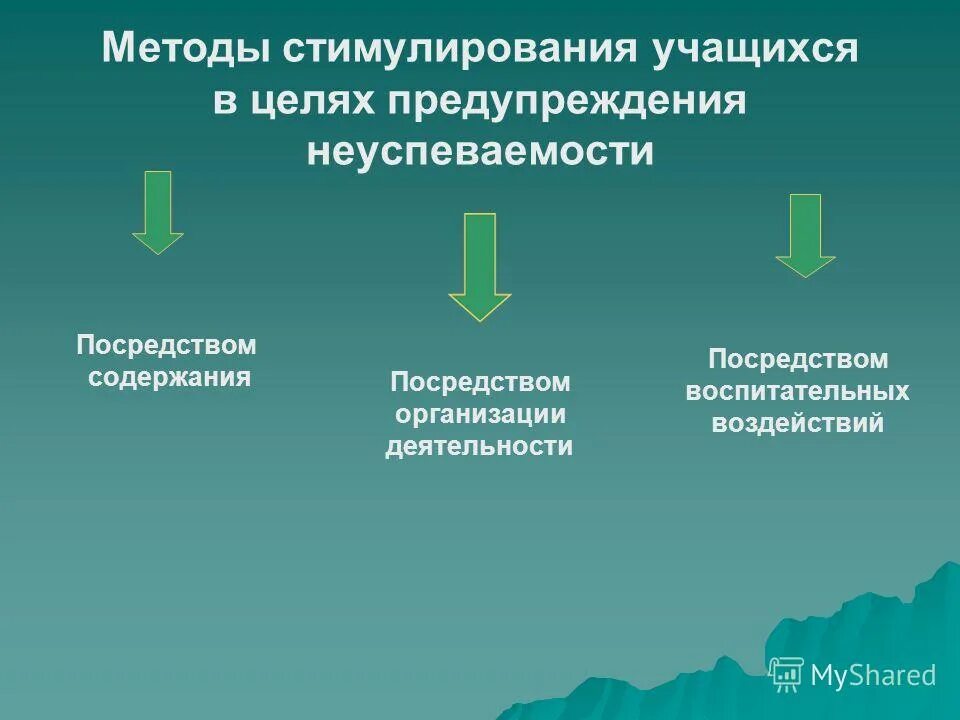 Методы стимулирования учащихся в целях предупреждения неуспеваемости

Посредством содержания

Посредством организации деятельности

Посредством воспитательных воздействий

MyShared